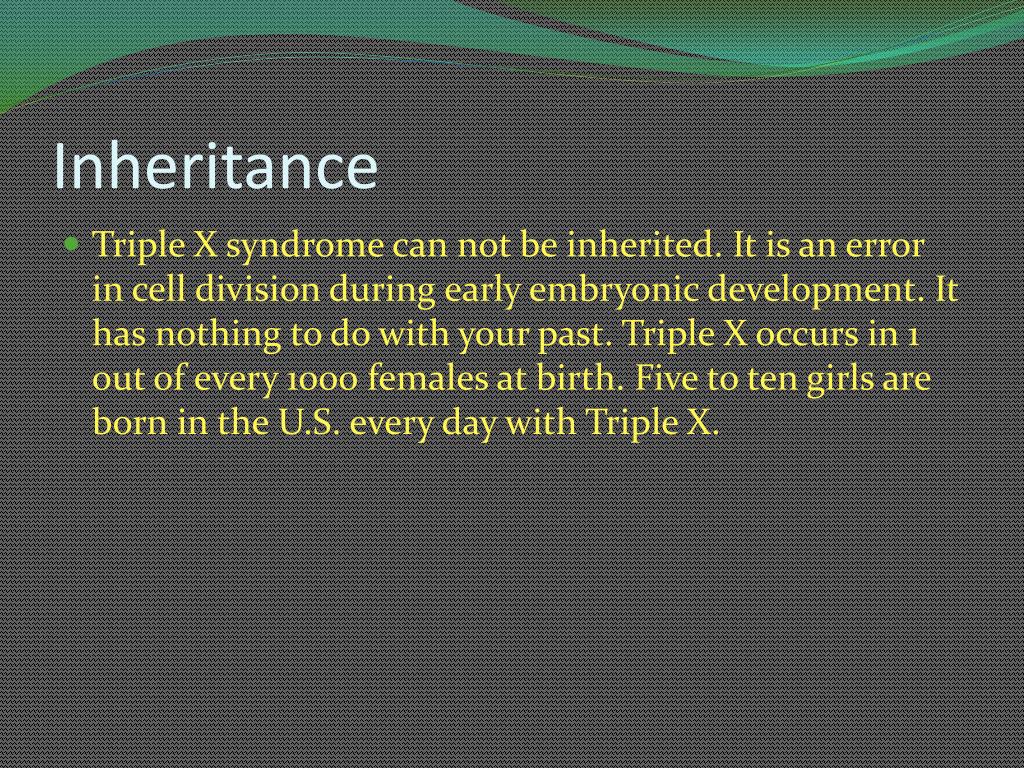 Inheritance

Triple X syndrome can not be inherited. It is an error in cell division during early embryonic development. It has nothing to do with your past. Triple X occurs in 1 out of every 1000 females at birth. Five to ten girls are born in the U.S. every day with Triple X.